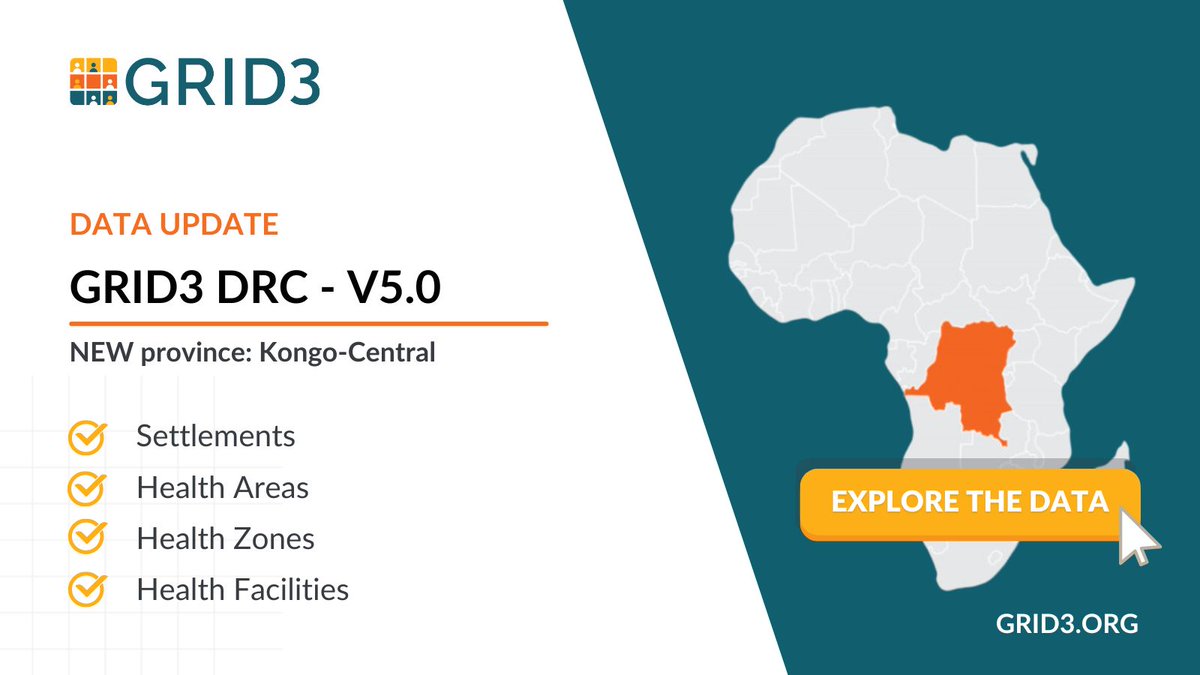 GRID3

DATA UPDATE

GRID3 DRC - V5.0

NEW province: Kongo-Central

Settlements
Health Areas
Health Zones
Health Facilities

EXPLORE THE DATA

GRID3.ORG